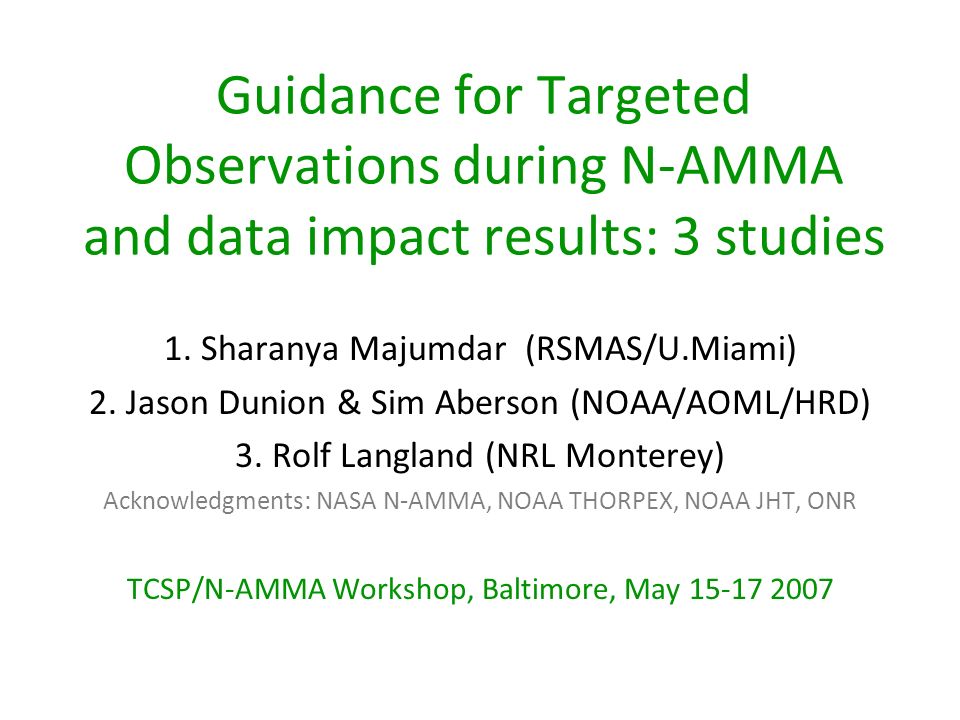 Guidance for Targeted Observations during N-AMMA and data impact results: 3 studies

1. Sharanya Majumdar (RSMAS/U.Miami)
2. Jason Dunion & Sim Aberson (NOAA/AOML/HRD)
3. Rolf Langland (NRL Monterey)
Acknowledgments: NASA N-AMMA, NOAA THORPEX, NOAA JHT, ONR

TCSP/N-AMMA Workshop, Baltimore, May 15-17 2007